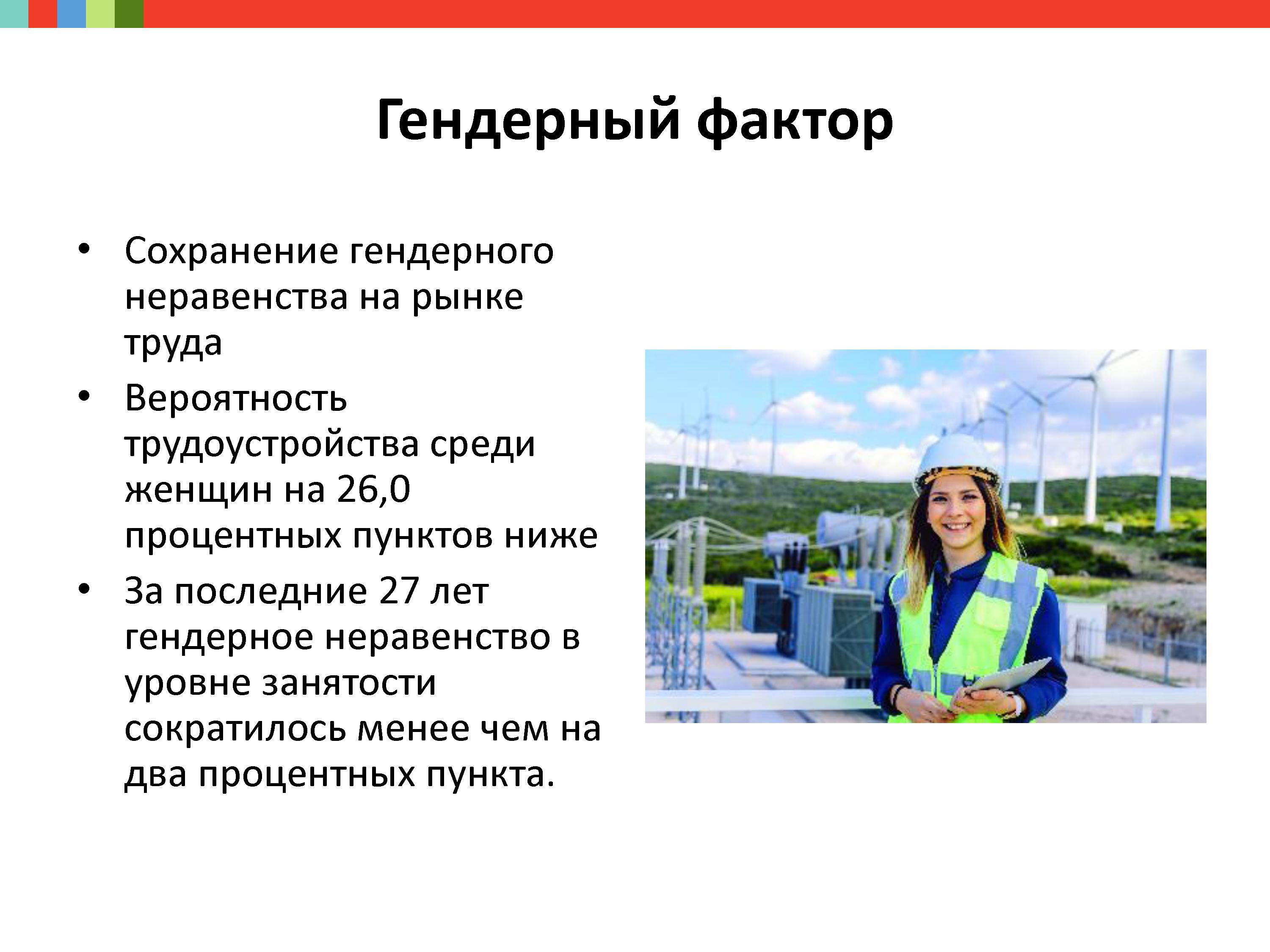 Гендерный фактор

• Сохранение гендерного неравенства на рынке труда
• Вероятность трудоустройства среди женщин на 26,0 процентных пунктов ниже
• За последние 27 лет гендерное неравенство в уровне занятости сократилось менее чем на два процентных пункта.